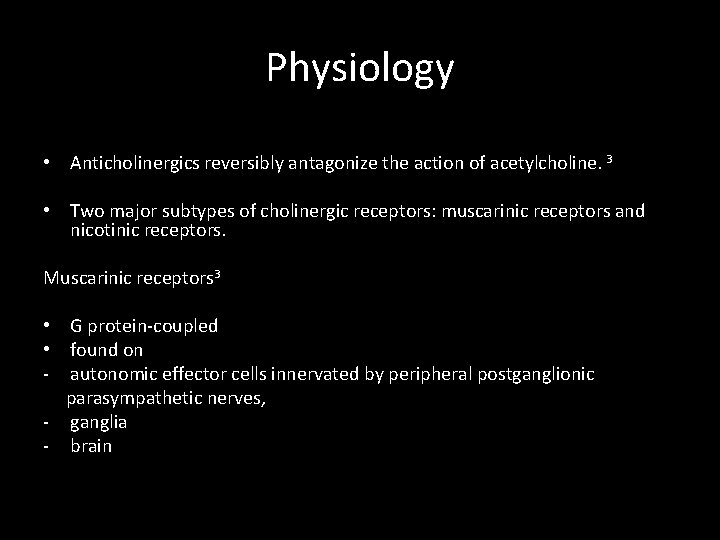 Physiology

• Anticholinergics reversibly antagonize the action of acetylcholine. $^3$

• Two major subtypes of cholinergic receptors: muscarinic receptors and nicotinic receptors.

Muscarinic receptors$^3$

• G protein-coupled
• found on
- autonomic effector cells innervated by peripheral postganglionic parasympathetic nerves,
- ganglia
- brain